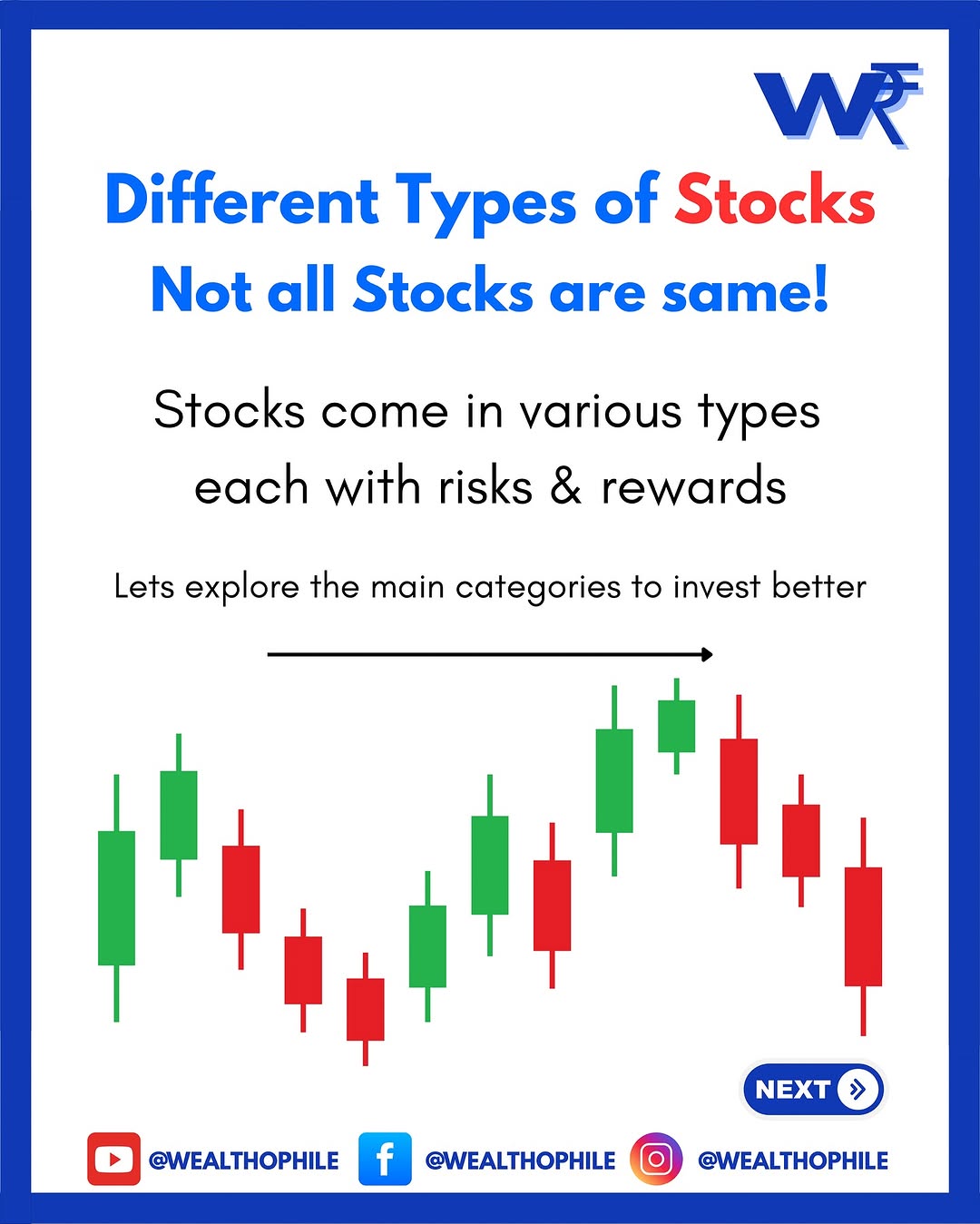 WP

Different Types of Stocks
Not all Stocks are same!

Stocks come in various types each with risks & rewards

Lets explore the main categories to invest better

NEXT

@WEALTHOPHILE @WEALTHOPHILE @WEALTHOPHILE